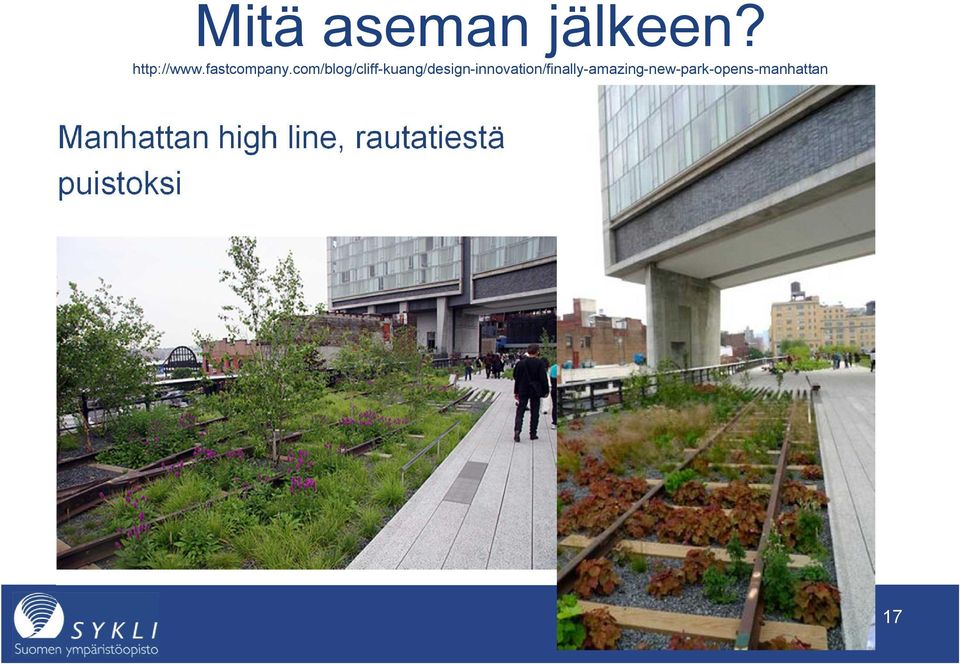 Mitä aseman jälkeen?

http://www.fastcompany.com/blog/cliff-kuang/design-innovation/finally-amazing-new-park-opens-manhattan

Manhattan high line, rautatiestä puistoksi

SYKLI
Suomen ympäristöopisto

17